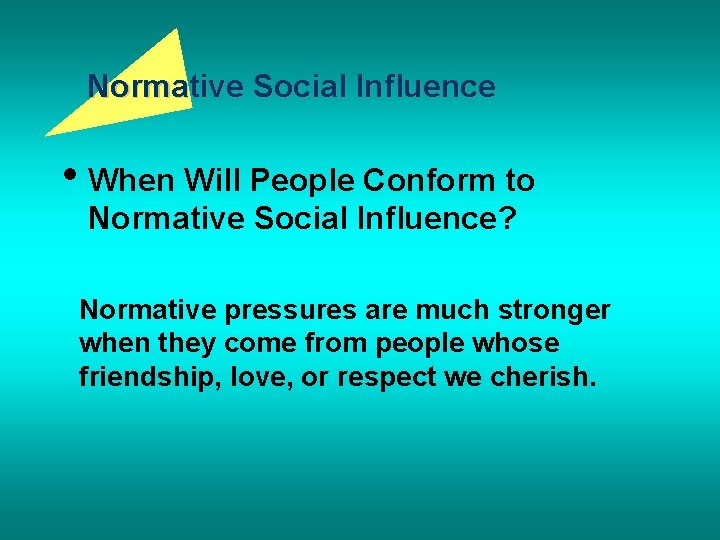 Normative Social Influence

• When Will People Conform to Normative Social Influence?

Normative pressures are much stronger when they come from people whose friendship, love, or respect we cherish.